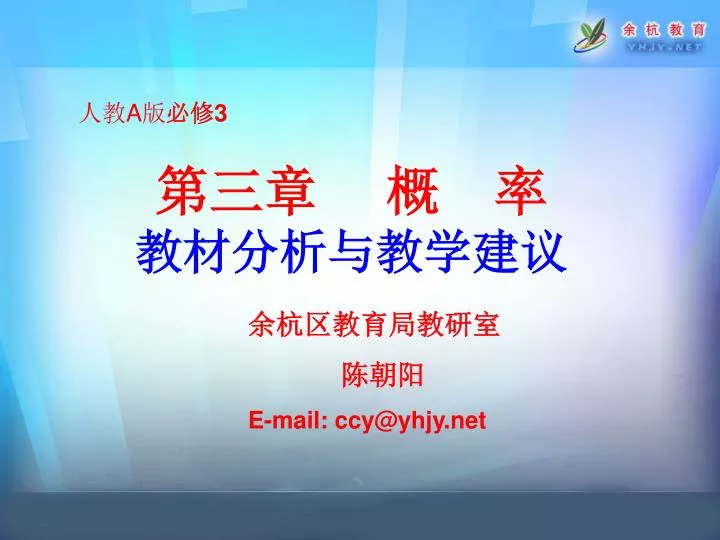 余杭教育
YHJY.NET

人教A版必修3

第三章 概 率
教材分析与教学建议

余杭区教育局教研室

陈朝阳

E-mail: ccy@yhjy.net